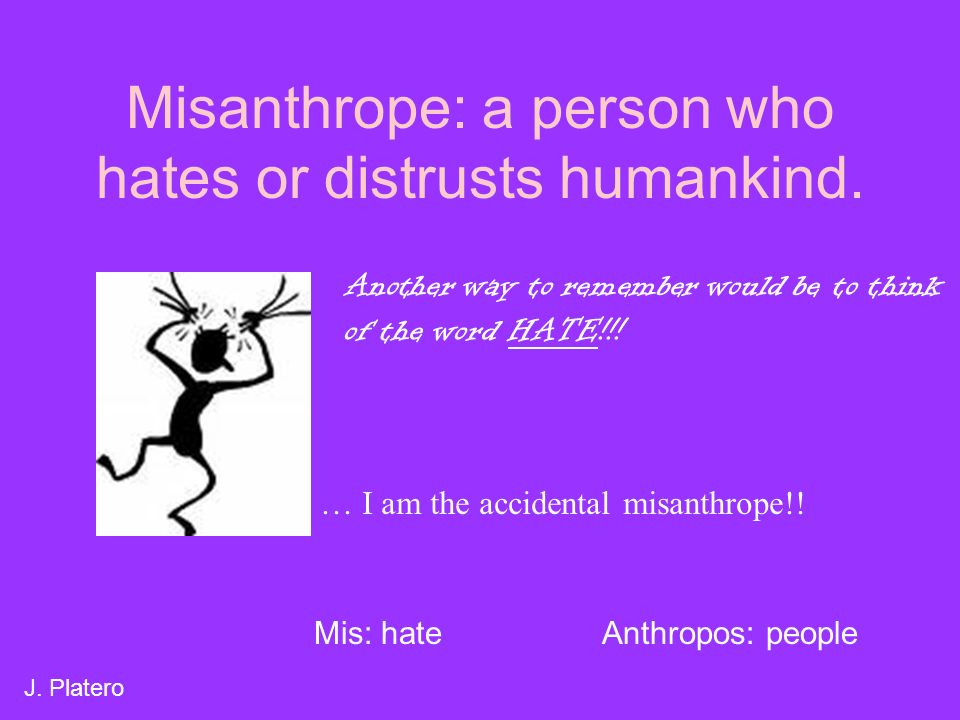 Misanthrope: a person who hates or distrusts humankind.

Another way to remember would be to think of the word HATE!!!

… I am the accidental misanthrope!!

Mis: hate

Anthropos: people

J. Platero